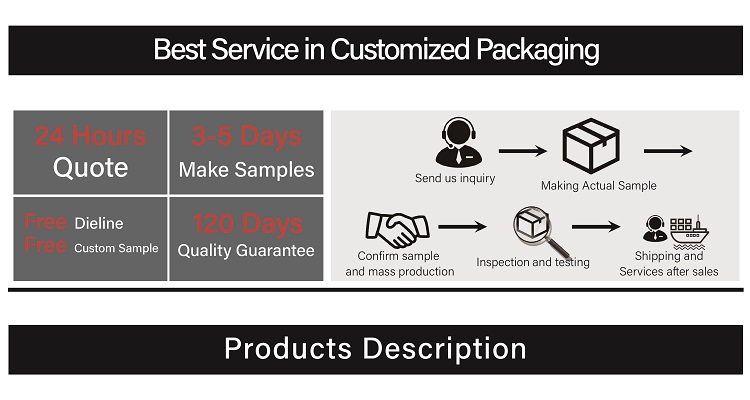 Best Service in Customized Packaging

24 Hours
Quote

3-5 Days
Make Samples

Free Dieline
Free Custom Sample

120 Days
Quality Guarantee

Send us inquiry

Making Actual Sample

Confirm sample and mass production

Inspection and testing

Shipping and Services after sales

Products Description